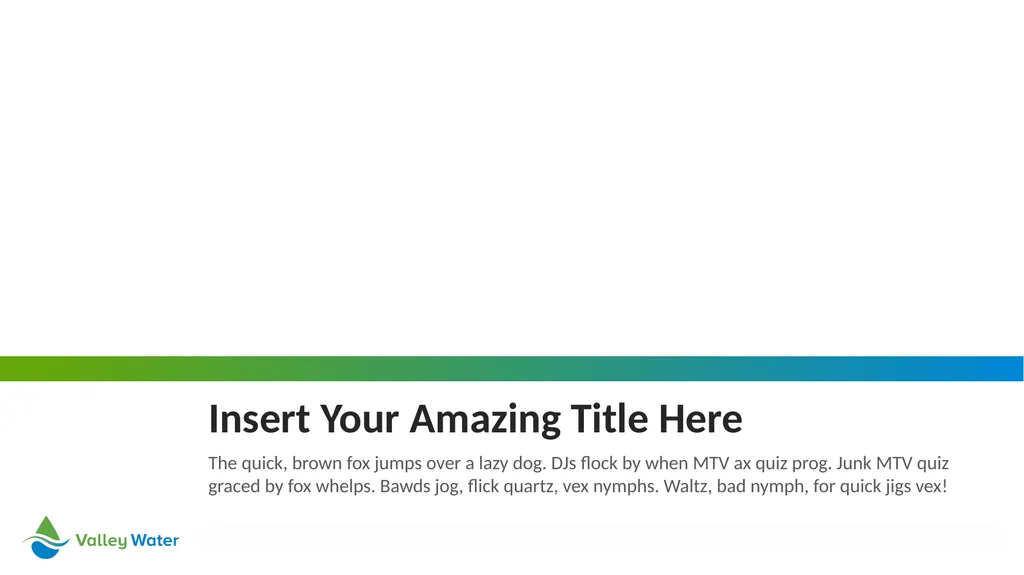 Insert Your Amazing Title Here

The quick, brown fox jumps over a lazy dog. DJs flock by when MTV ax quiz prog. Junk MTV quiz graced by fox whelps. Bawds jog, flick quartz, vex nymphs. Waltz, bad nymph, for quick jigs vex!

Valley Water